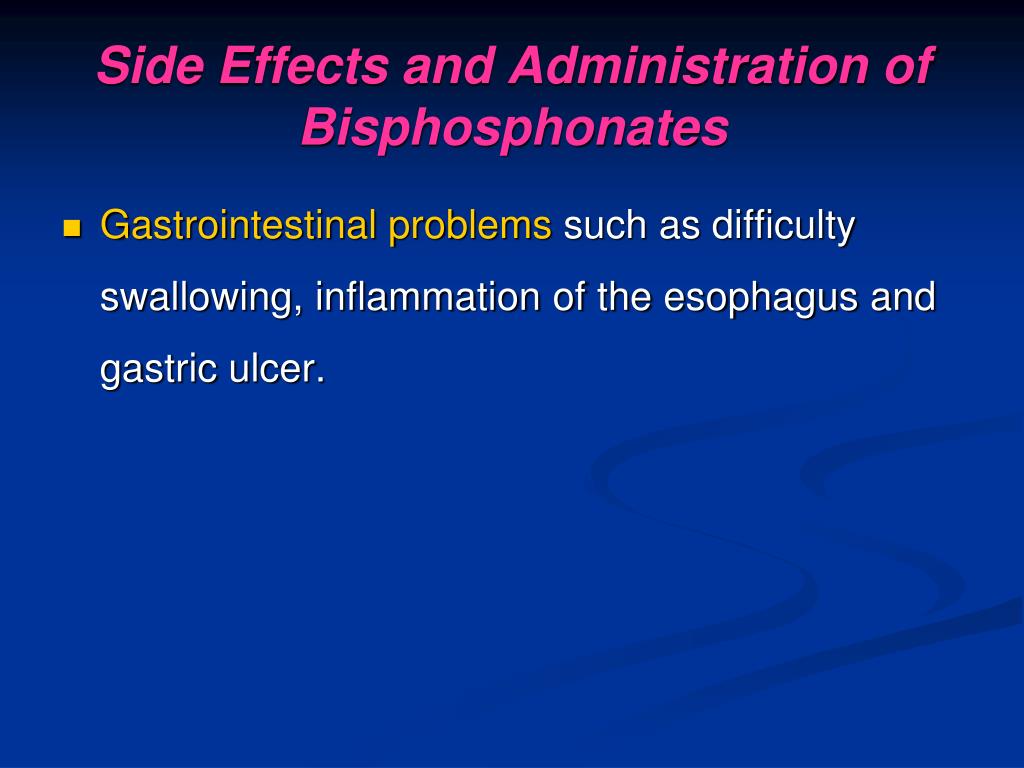 Side Effects and Administration of Bisphosphonates

• Gastrointestinal problems such as difficulty swallowing, inflammation of the esophagus and gastric ulcer.